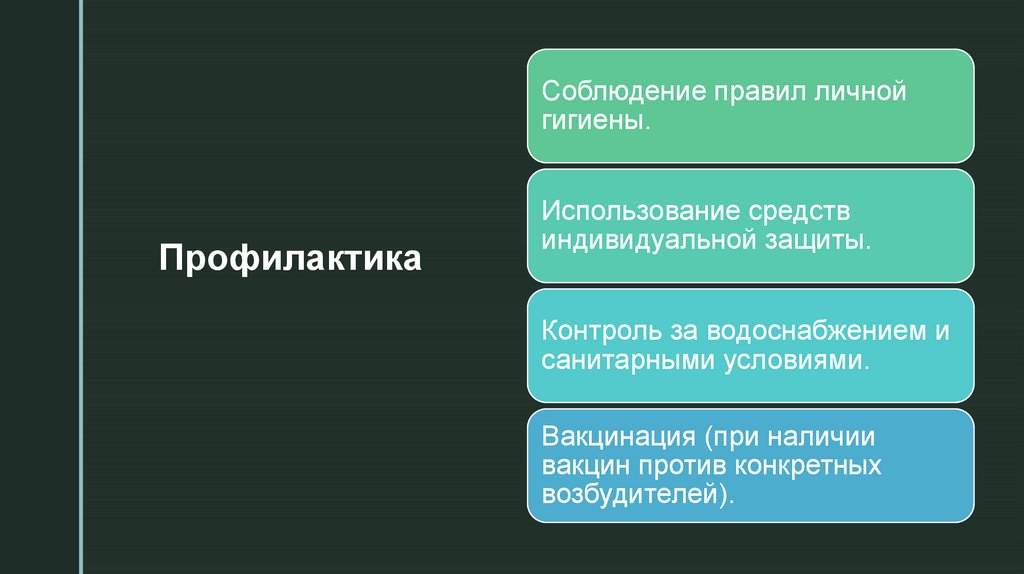 Профилактика

Соблюдение правил личной гигиены.

Использование средств индивидуальной защиты.

Контроль за водоснабжением и санитарными условиями.

Вакцинация (при наличии вакцин против конкретных возбудителей).